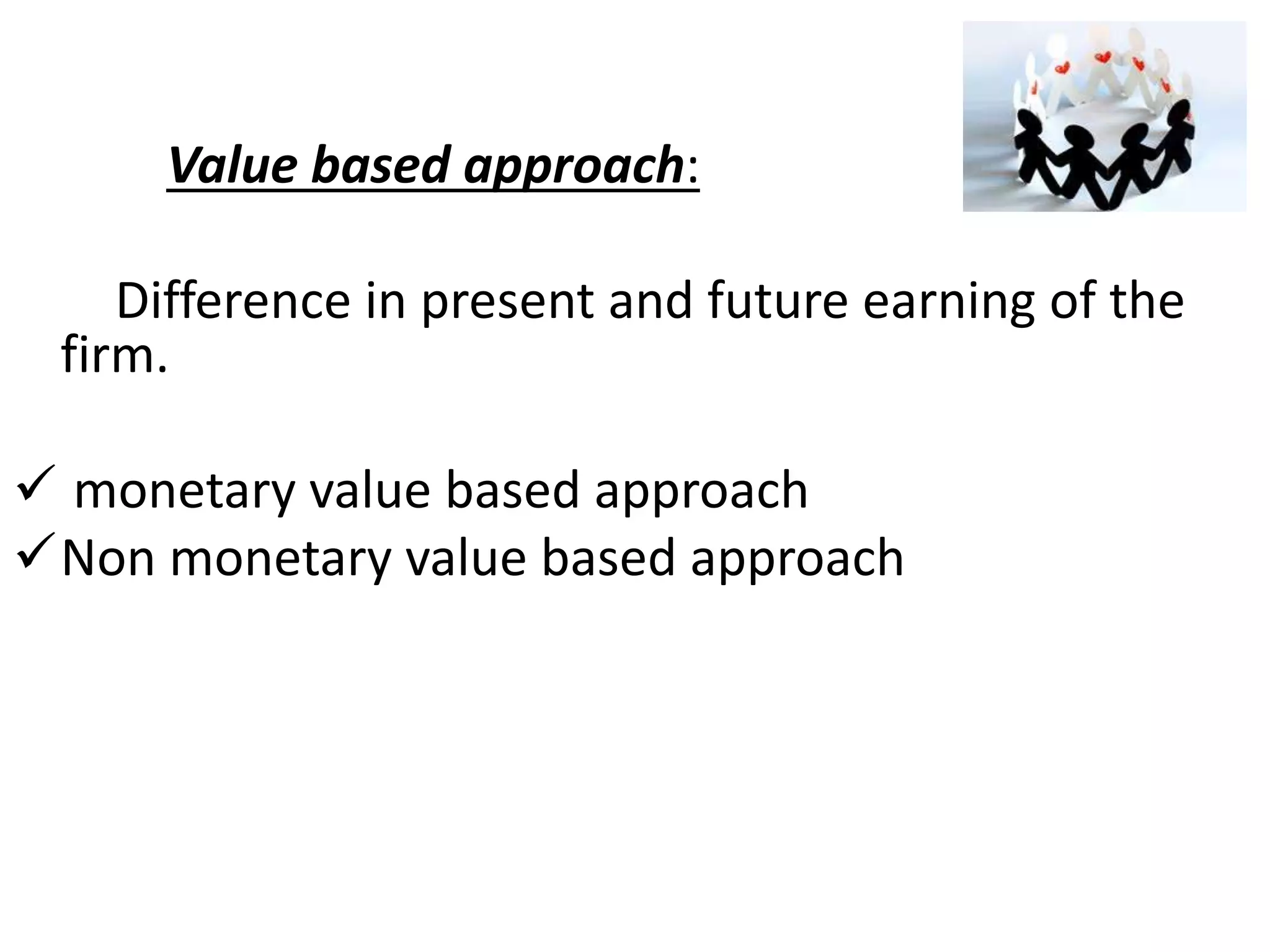 Value based approach:

Difference in present and future earning of the firm.

✓ monetary value based approach
✓ Non monetary value based approach